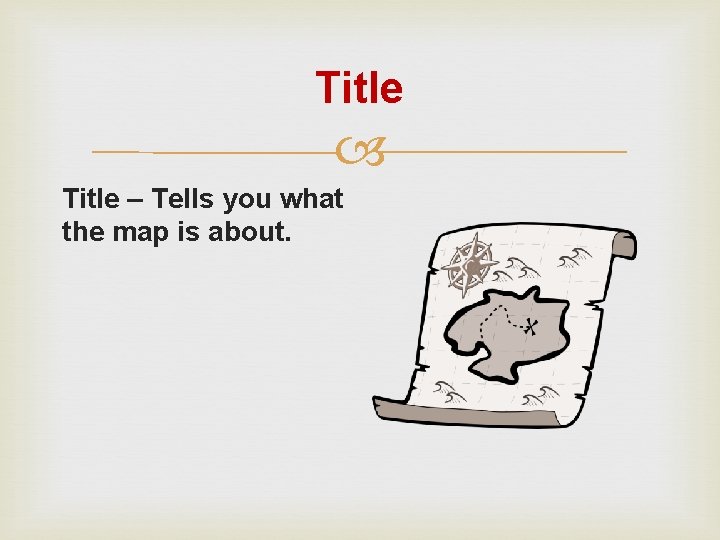 Title

Title – Tells you what the map is about.